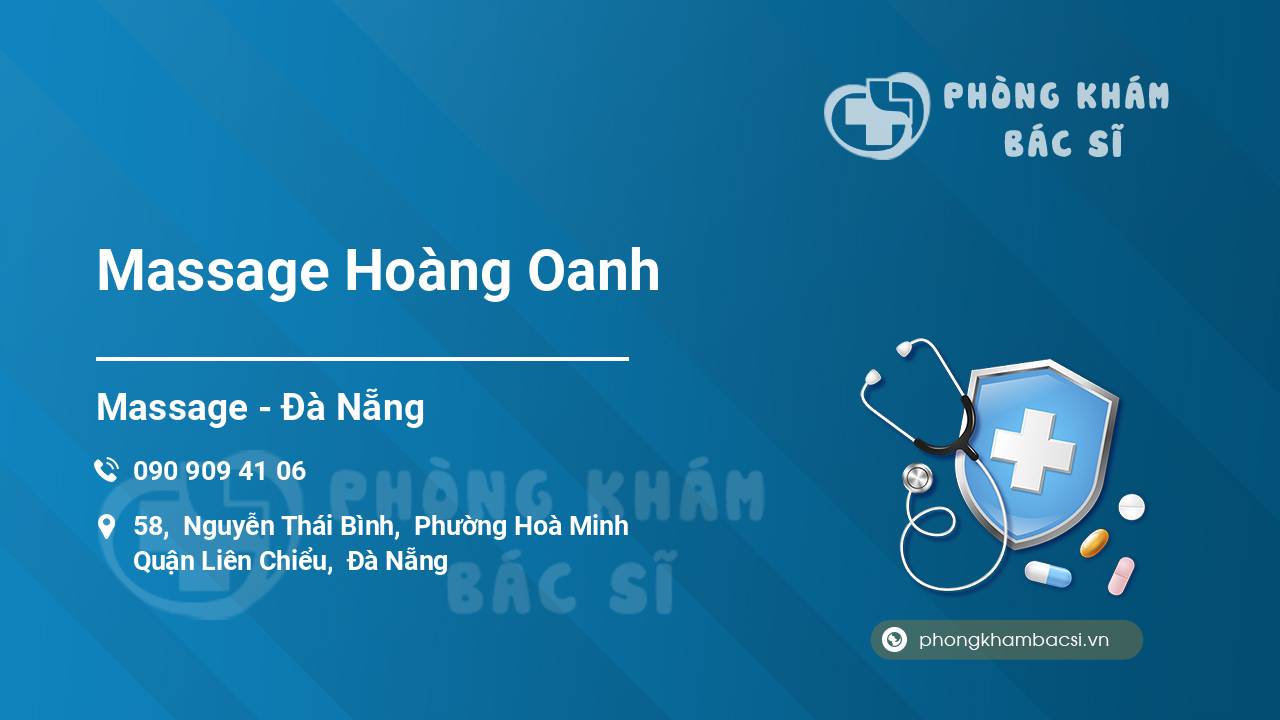 PHÒNG KHÁM
BÁC SĨ

Massage Hoàng Oanh

Massage - Đà Nẵng

090 909 41 06

58, Nguyễn Thái Bình, Phường Hoà Minh
Quận Liên Chiểu, Đà Nẵng

PHÒNG KHÁM
BÁC SĨ

phongkhambacsi.vn